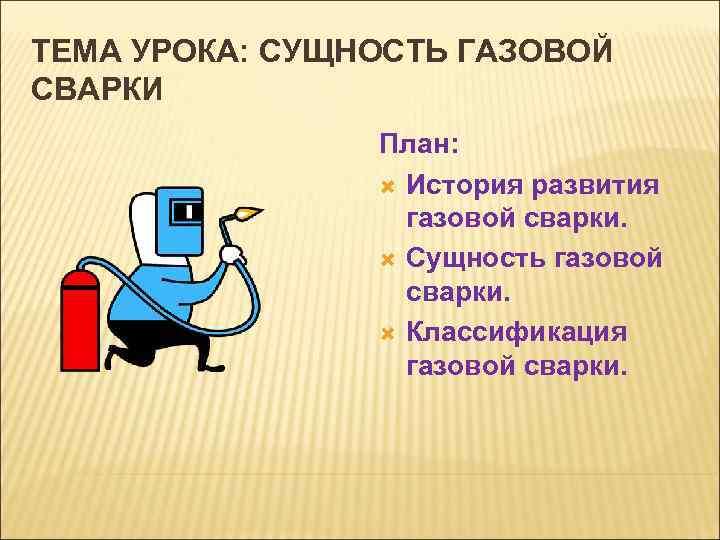 ТЕМА УРОКА: СУЩНОСТЬ ГАЗОВОЙ СВАРКИ

План:

История развития газовой сварки.

Сущность газовой сварки.

Классификация газовой сварки.